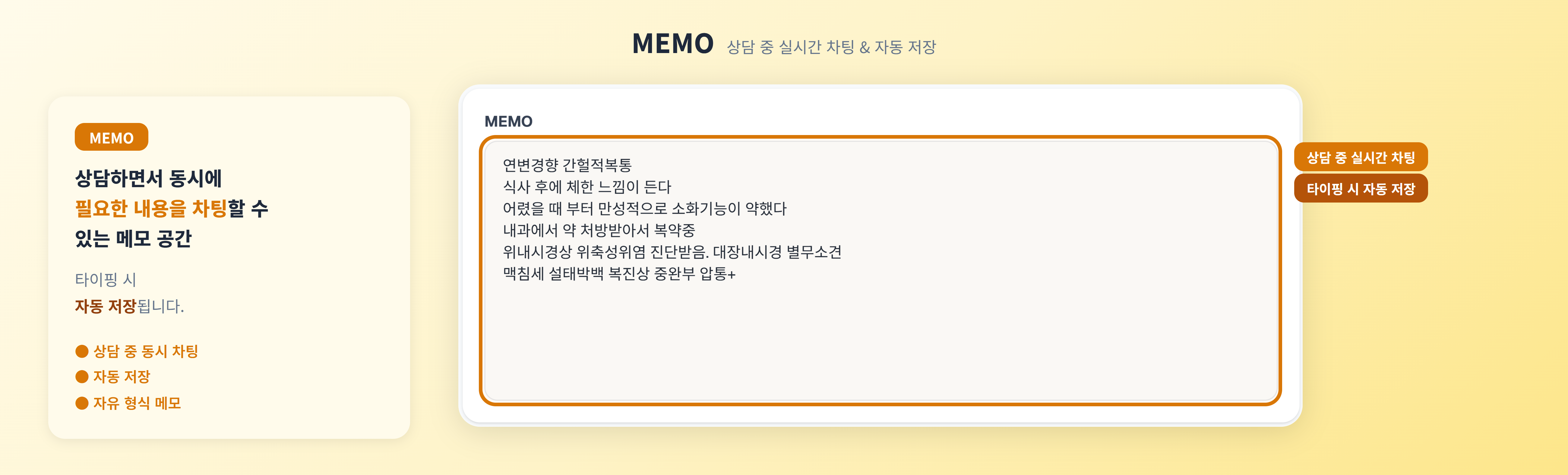 MEMO 상담 중 실시간 차팅 & 자동 저장

MEMO

상담하면서 동시에 필요한 내용을 차팅할 수 있는 메모 공간

타이핑 시 자동 저장됩니다.

● 상담 중 동시 차팅
● 자동 저장
● 자유 형식 메모

MEMO

연변경향 간헐적복통
식사 후에 체한 느낌이 든다
어렸을 때 부터 만성적으로 소화기능이 약했다
내과에서 약 처방받아서 복약중
위내시경상 위축성위염 진단받음. 대장내시경 별무소견
맥침세 설태박백 복진상 중완부 압통+

상담 중 실시간 차팅
타이핑 시 자동 저장